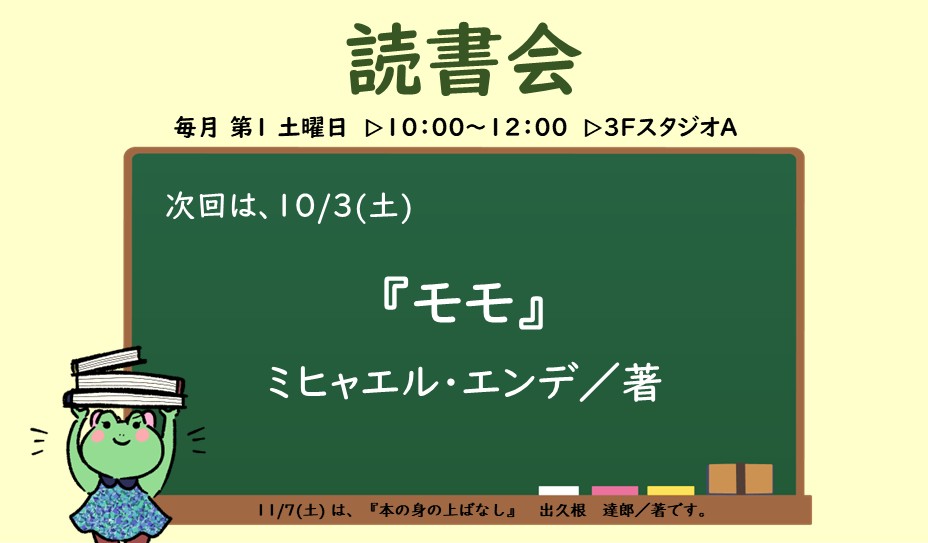 読書会

毎月 第1 土曜日 ▷10:00~12:00 ▷3FスタジオA

次回は、10/3(土)

『モモ』

ミヒャエル・エンデ/著

11/7(土) は、『本の身の上ばなし』 出久根 達郎/著です。